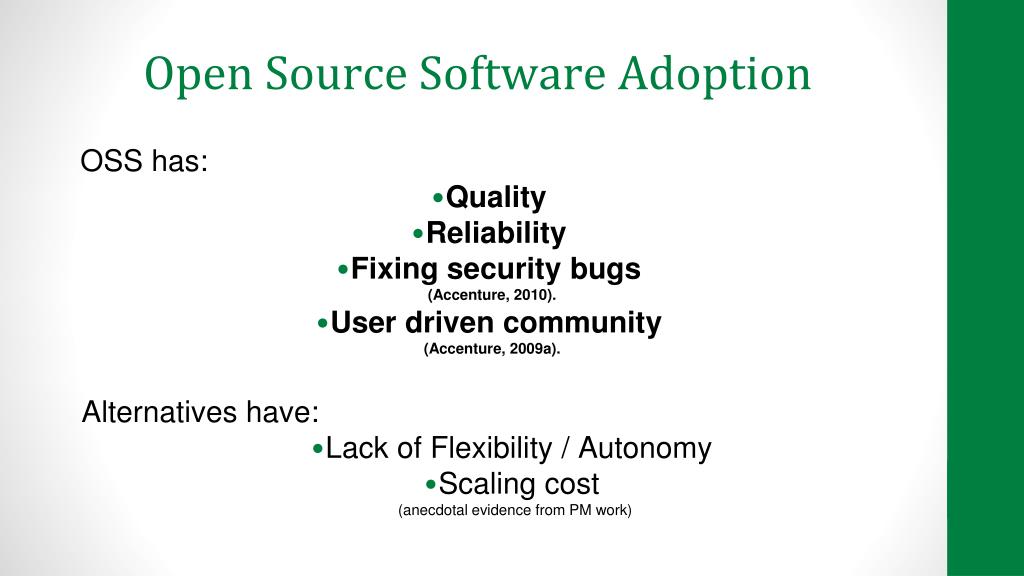 Open Source Software Adoption

OSS has:

•Quality
•Reliability
•Fixing security bugs
(Accenture, 2010).
•User driven community
(Accenture, 2009a).

Alternatives have:

•Lack of Flexibility / Autonomy
•Scaling cost
(anecdotal evidence from PM work)